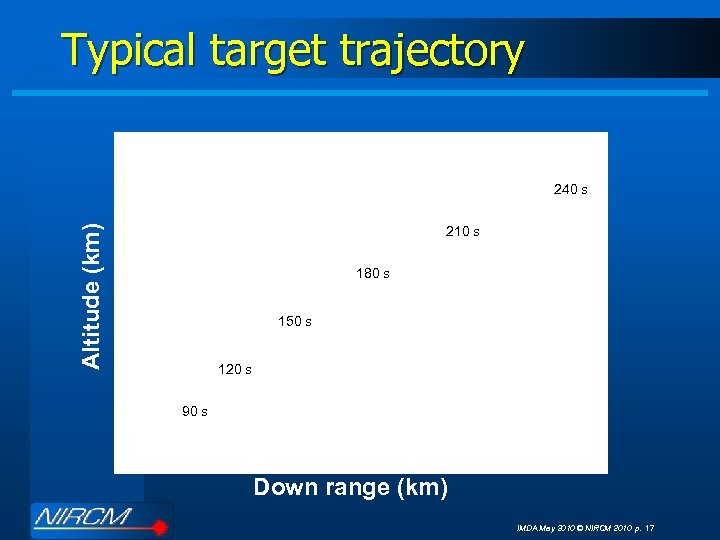 Typical target trajectory

Altitude (km)

240 s

210 s

180 s

150 s

120 s

90 s

Down range (km)

NIRCM

IMDA May 2010 © NIRCM 2010 p. 17